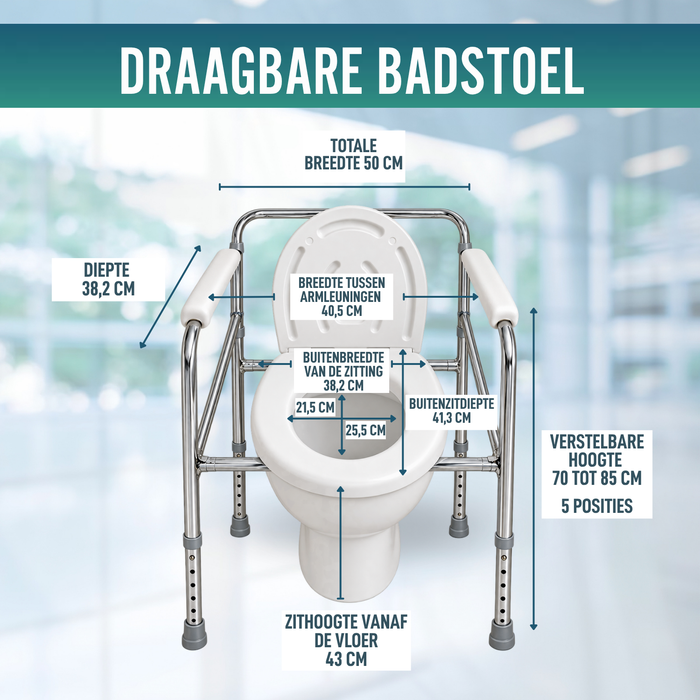 DRAAGBARE BADSTOEL

TOTALE BREEDTE 50 CM

DIEPTE 38,2 CM

BREEDTE TUSSEN ARMLEUNINGEN 40,5 CM

BUITENBREEDTE VAN DE ZITTING 38,2 CM

21,5 CM

25,5 CM

BUITENZITDIEPTE 41,3 CM

VERSTELBARE HOOGTE 70 TOT 85 CM

5 POSITIES

ZITHOOGTE VANAF DE VLOER 43 CM